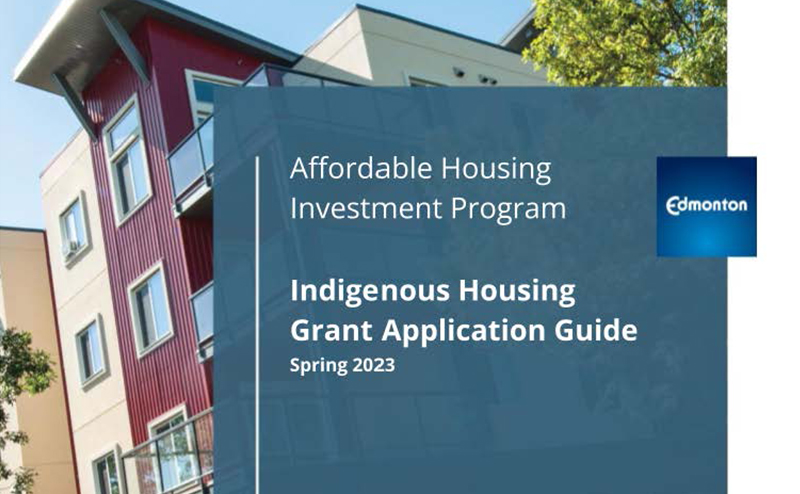 Affordable Housing Investment Program

Edmonton

Indigenous Housing Grant Application Guide
Spring 2023